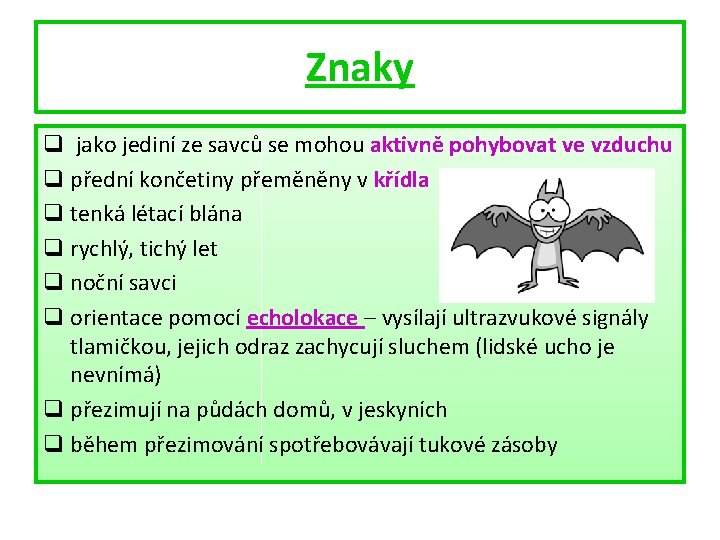 Znaky

❑ jako jediní ze savců se mohou aktivně pohybovat ve vzduchu
❑ přední končetiny přeměněny v křídla
❑ tenká létací blána
❑ rychlý, tichý let
❑ noční savci
❑ orientace pomocí echolokace – vysílají ultrazvukové signály tlamičkou, jejich odraz zachycují sluchem (lidské ucho je nevnímá)
❑ přezimují na půdách domů, v jeskyních
❑ během přezimování spotřebovávají tukové zásoby